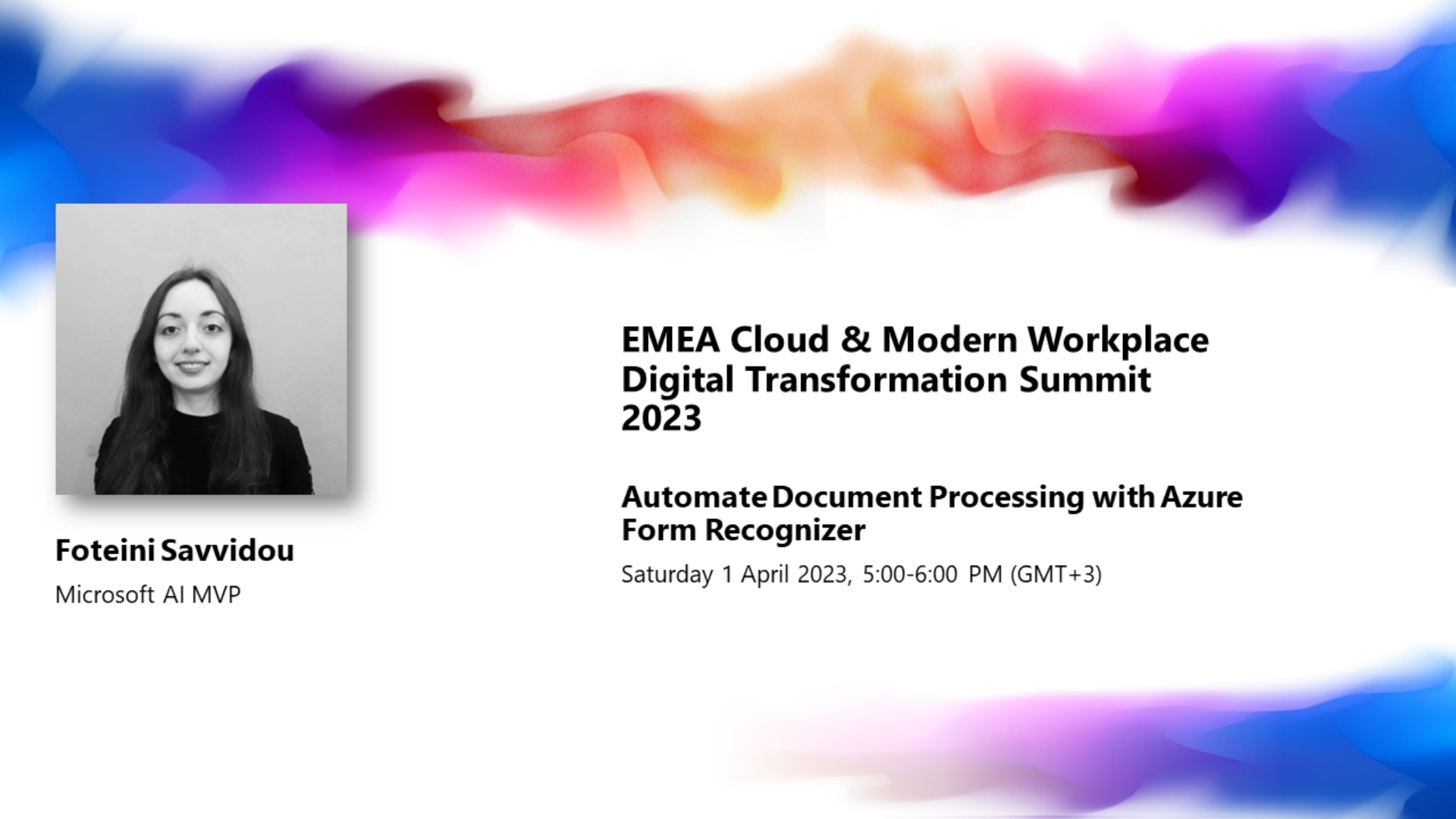 Foteini Savvidou

Microsoft AI MVP

EMEA Cloud & Modern Workplace Digital Transformation Summit 2023

Automate Document Processing with Azure Form Recognizer

Saturday 1 April 2023, 5:00-6:00 PM (GMT+3)